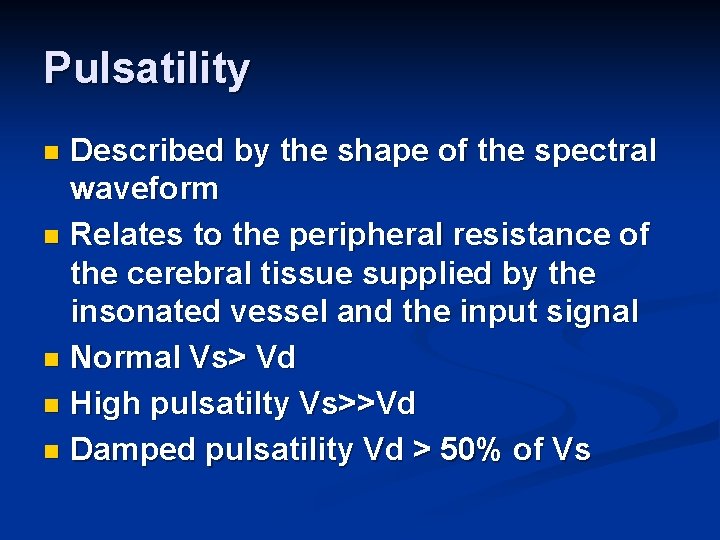 Pulsatility

- Described by the shape of the spectral waveform
- Relates to the peripheral resistance of the cerebral tissue supplied by the insonated vessel and the input signal
- Normal Vs> Vd
- High pulsatilty Vs>>Vd
- Damped pulsatility Vd > 50% of Vs